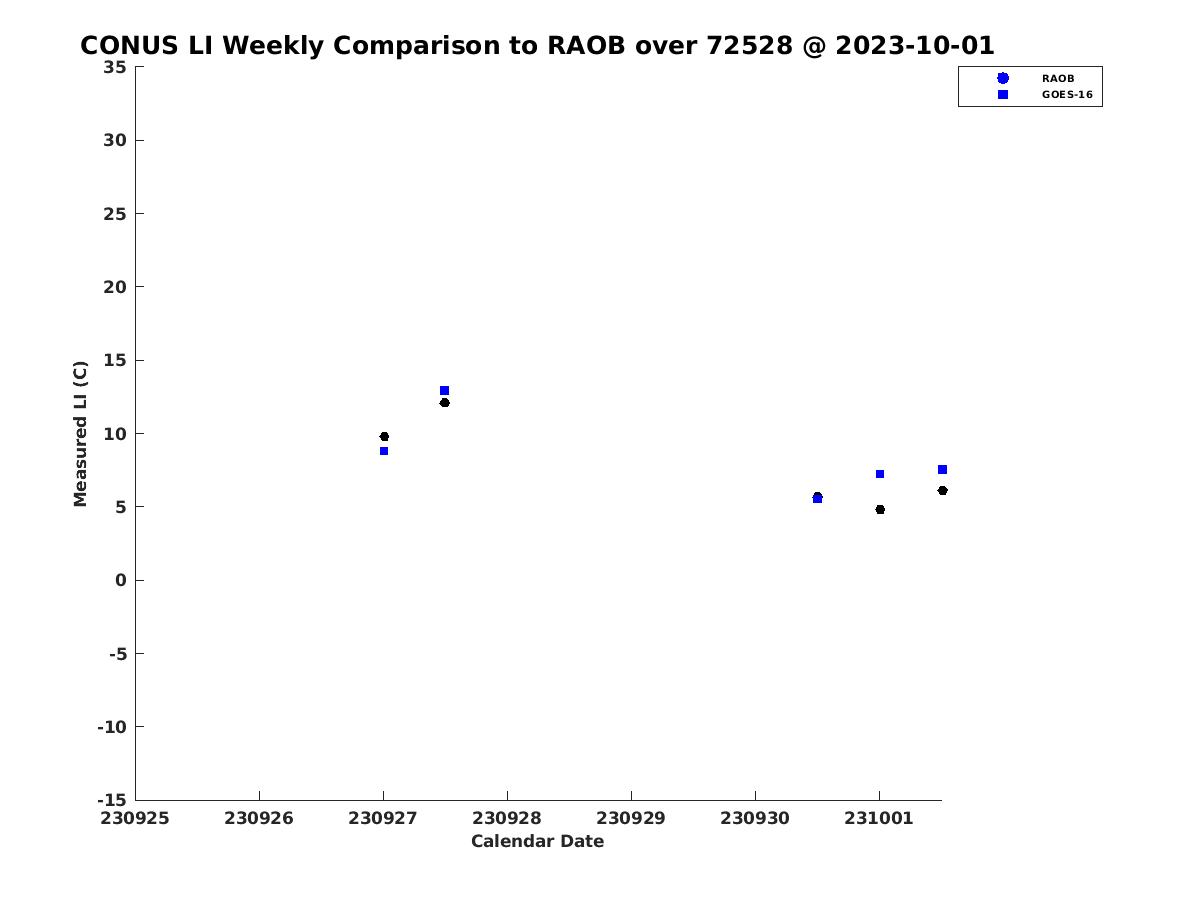 CONUS LI Weekly Comparison to RAOB over 72528 @ 2023-10-01

RAOB
GOES-16

35
30
25
20
15
10
5
0
-5
-10
-15

Measured LI (C)

230925 230926 230927 230928 230929 230930 231001

Calendar Date